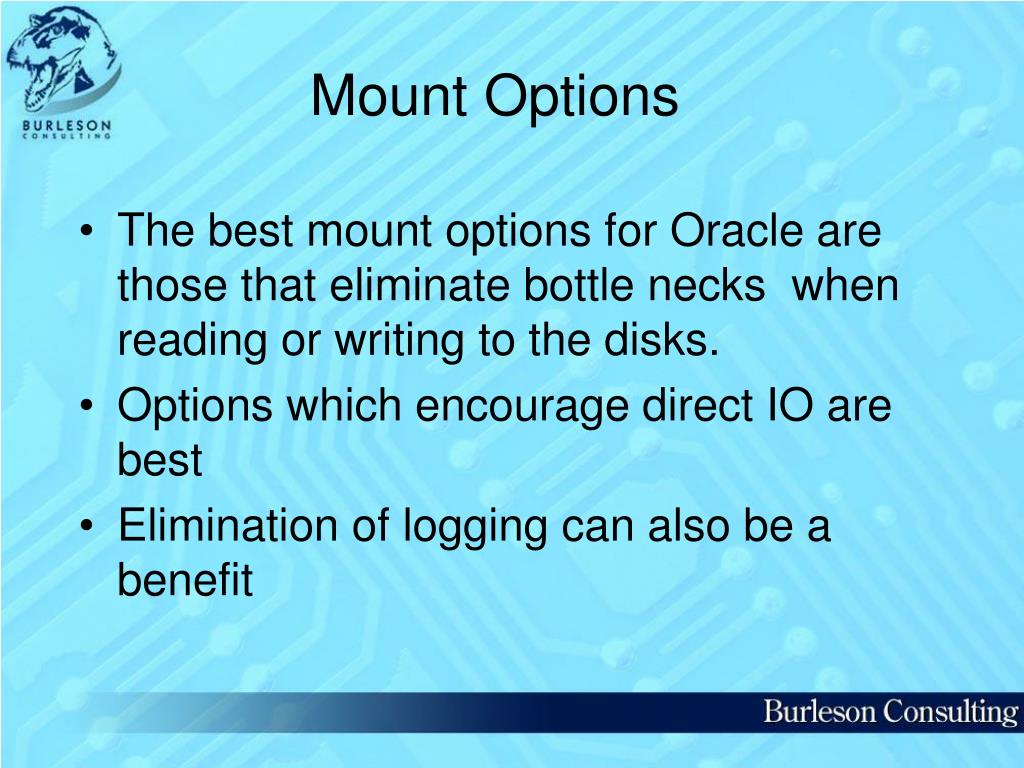 BURLESON
CONSULTING

Mount Options

• The best mount options for Oracle are those that eliminate bottle necks when reading or writing to the disks.
• Options which encourage direct IO are best
• Elimination of logging can also be a benefit

Burleson Consulting